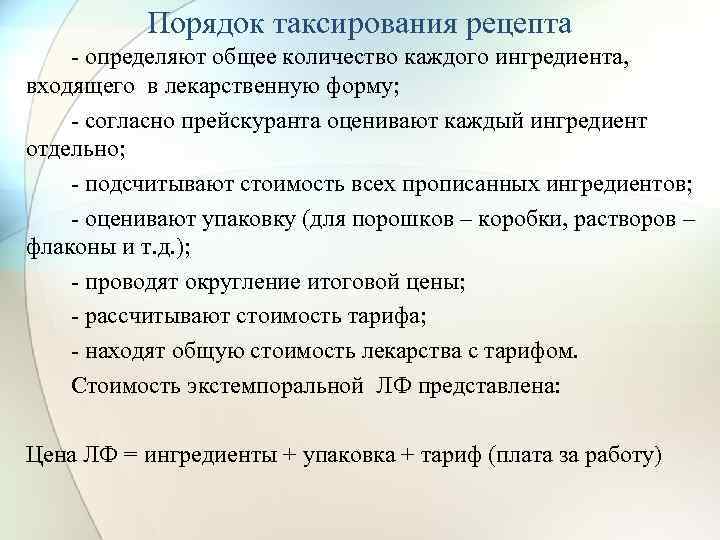 Порядок таксирования рецепта

- определяют общее количество каждого ингредиента, входящего в лекарственную форму;

- согласно прейскуранта оценивают каждый ингредиент отдельно;

- подсчитывают стоимость всех прописанных ингредиентов;

- оценивают упаковку (для порошков – коробки, растворов – флаконы и т.д.);

- проводят округление итоговой цены;

- рассчитывают стоимость тарифа;

- находят общую стоимость лекарства с тарифом.

Стоимость экстемпоральной ЛФ представлена:

Цена ЛФ = ингредиенты + упаковка + тариф (плата за работу)